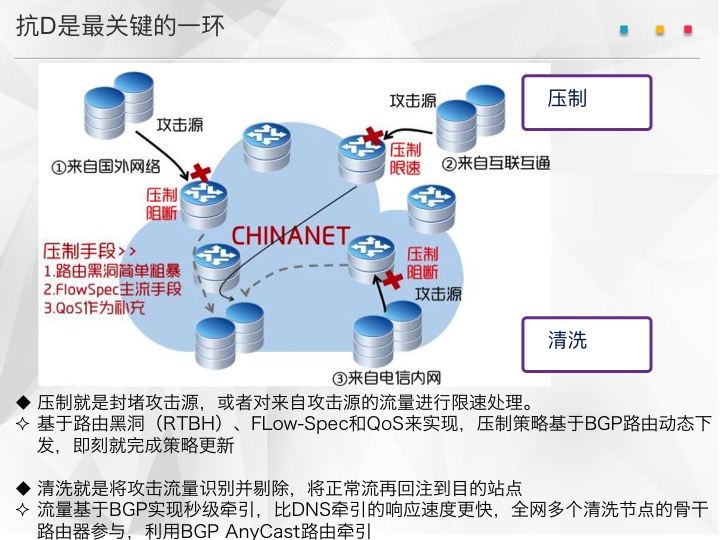 抗D是最关键的一环

攻击源

①来自国外网络

压制
阻断

攻击源

压制
限速

②来自互联互通

CHINANET

压制手段>>
1.路由黑洞简单粗暴
2.FlowSpec主流手段
3.QoS作为补充

压制
阻断

攻击源

③来自电信内网

压制

清洗

◆ 压制就是封堵攻击源，或者对来自攻击源的流量进行限速处理。
✧ 基于路由黑洞（RTBH）、FLow-Spec和QoS来实现，压制策略基于BGP路由动态下发，即刻就完成策略更新

◆ 清洗就是将攻击流量识别并剔除，将正常流再回注到目的站点
✧ 流量基于BGP实现秒级牵引，比DNS牵引的响应速度更快，全网多个清洗节点的骨干路由器参与，利用BGP AnyCast路由牵引